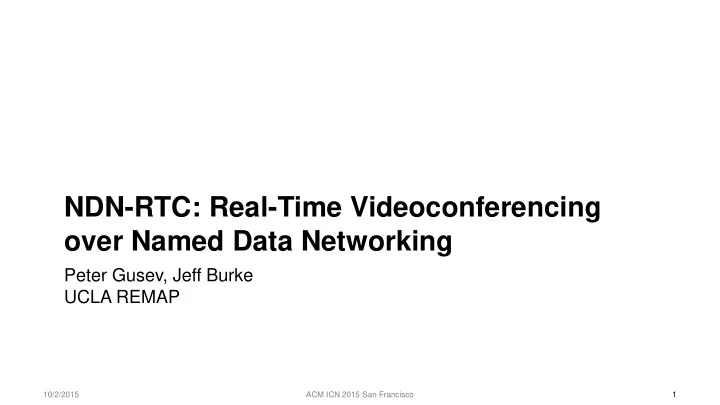 NDN-RTC: Real-Time Videoconferencing over Named Data Networking

Peter Gusev, Jeff Burke
UCLA REMAP

10/2/2015

ACM ICN 2015 San Francisco

1